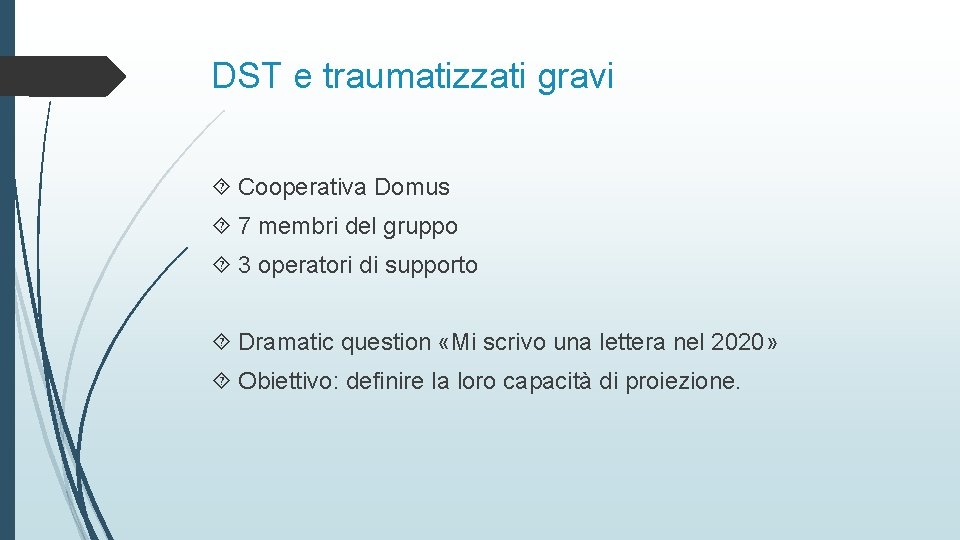 DST e traumatizzati gravi

Cooperativa Domus

7 membri del gruppo

3 operatori di supporto

Dramatic question «Mi scrivo una lettera nel 2020»

Obiettivo: definire la loro capacità di proiezione.